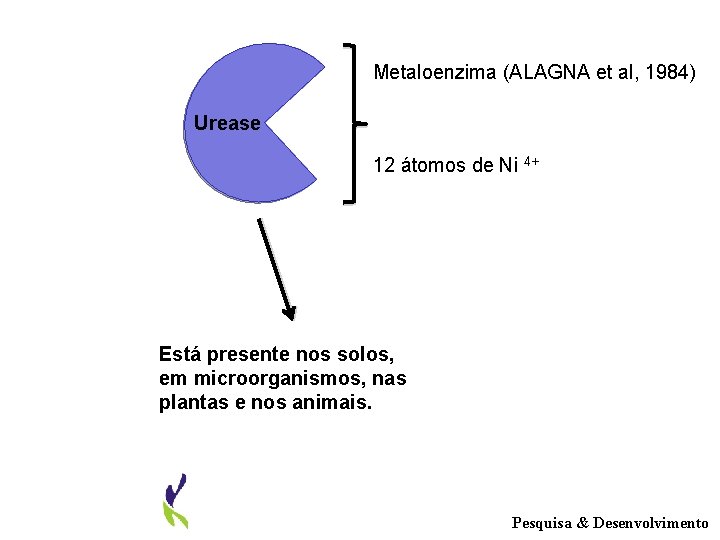 Urease

Metaloenzima (ALAGNA et al, 1984)

12 átomos de Ni $^{4+}$

Está presente nos solos, em microorganismos, nas plantas e nos animais.

Pesquisa & Desenvolvimento